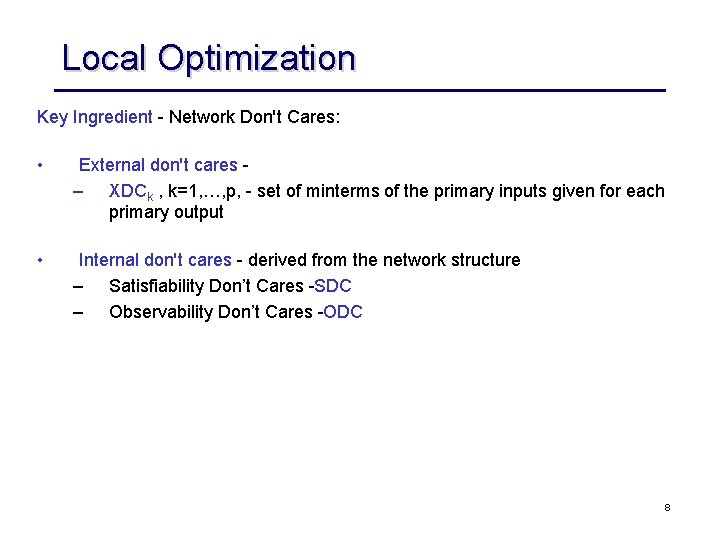 Local Optimization

Key Ingredient - Network Don't Cares:

• External don't cares -
– $XDC_k$ , k=1,…,p, - set of minterms of the primary inputs given for each primary output

• Internal don't cares - derived from the network structure
– Satisfiability Don’t Cares -SDC
– Observability Don’t Cares -ODC

8